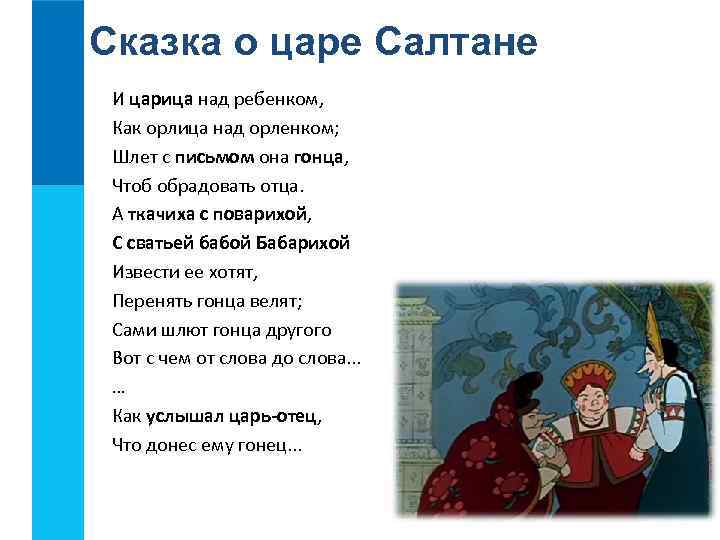 Сказка о царе Салтане

И царица над ребенком,
Как орлица над орленком;
Шлет с письмом она гонца,
Чтоб обрадовать отца.
А ткачиха с поварихой,
С сватьей бабой Бабарихой
Извести ее хотят,
Перенять гонца велят;
Сами шлют гонца другого
Вот с чем от слова до слова...
...
Как услышал царь-отец,
Что донес ему гонец...